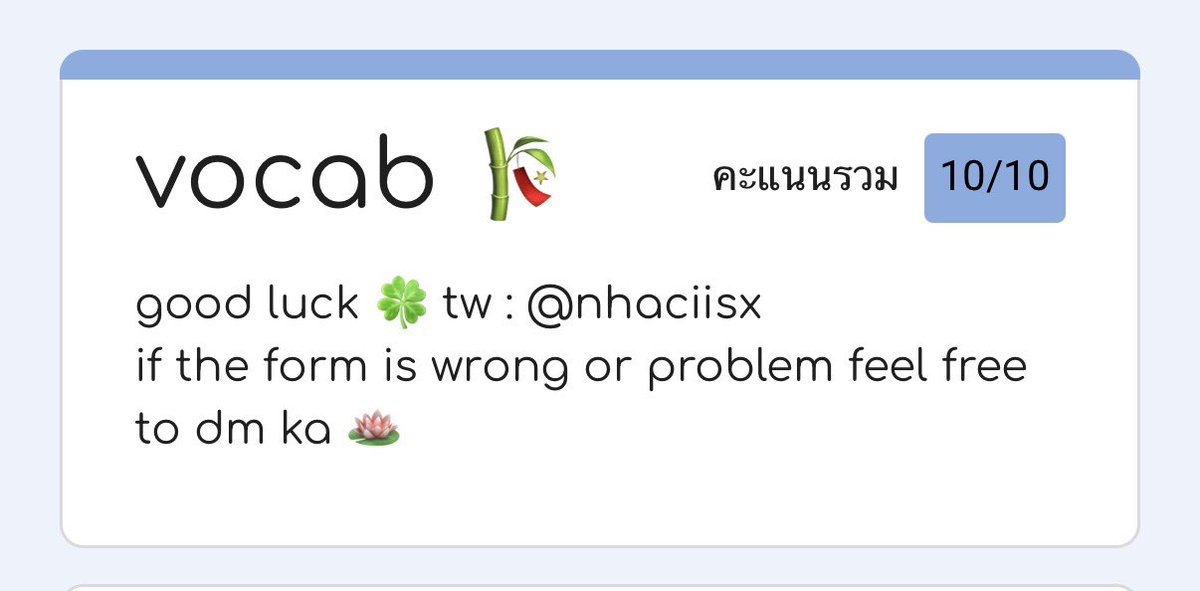 vocab 🎋

คะแนนรวม 10/10

good luck 🍀 tw : @nhaciisx
if the form is wrong or problem feel free to dm ka 🪷